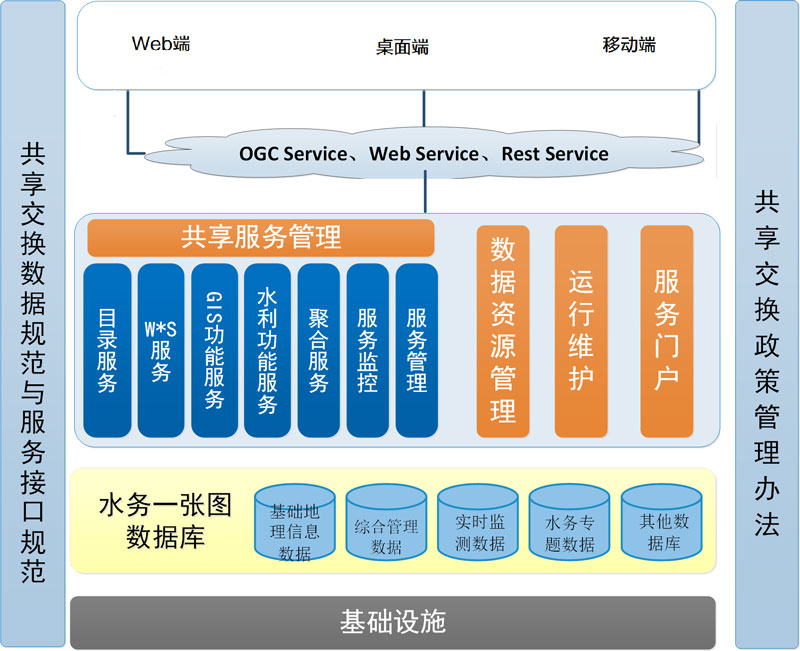 共享交换数据规范与服务接口规范

Web端

桌面端

移动端

OGC Service、Web Service、Rest Service

共享服务管理

目录服务

W*S服务

GIS功能服务

水利功能服务

聚合服务

服务监控

服务管理

数据资源管理

运行维护

服务门户

水务一张图数据库

基础地理信息数据

综合管理数据

实时监测数据

水务专题数据

其他数据库

基础设施

共享交换政策管理办法